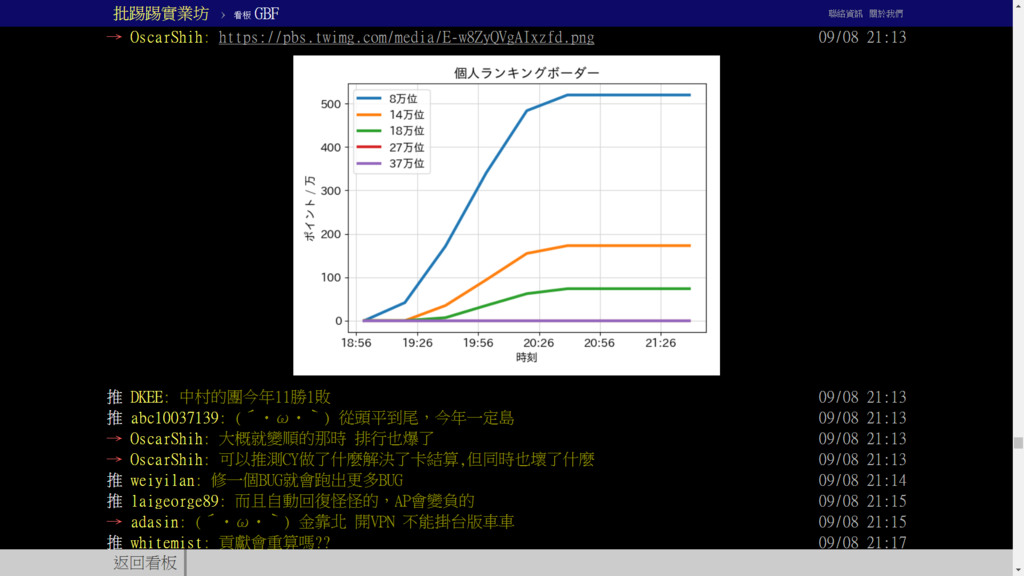 批踢踢實業坊 › 看板 GBF 聯絡資訊 關於我們

→ OscarShih: https://pbs.twimg.com/media/E-w8ZyQVgAIxzfd.png 09/08 21:13

個人ランキングボーダー

8万位
14万位
18万位
27万位
37万位

ポイント / 万

500
400
300
200
100
0

18:56 19:26 19:56 20:26 20:56 21:26
時刻

推 DKEE: 中村的團今年11勝1敗 09/08 21:13
推 abc10037139: (´・ω・`) 從頭平到尾，今年一定島 09/08 21:13
→ OscarShih: 大概就變順的那時 排行也爆了 09/08 21:13
→ OscarShih: 可以推測CY做了什麼解決了卡結算,但同時也壞了什麼 09/08 21:13
推 weiyilan: 修一個BUG就會跑出更多BUG 09/08 21:14
推 laigeorge89: 而且自動回復怪怪的，AP會變負的 09/08 21:15
→ adasin: (´・ω・`) 金靠北 開VPN 不能掛台版車車 09/08 21:15
推 whitemist: 貢獻會重算嗎?? 09/08 21:17

返回看板